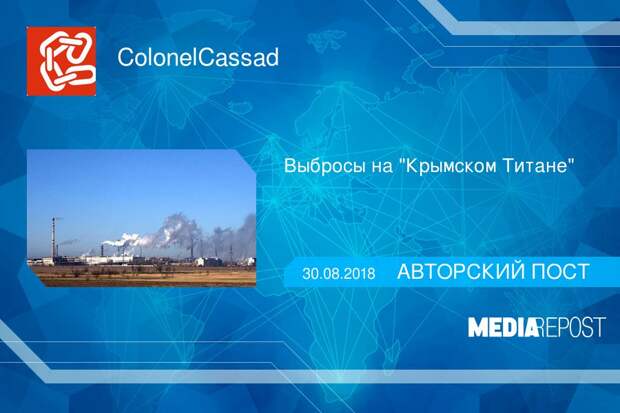 ColonelCassad

Выбросы на "Крымском Титане"

30.08.2018 АВТОРСКИЙ ПОСТ

MEDIAREPOST